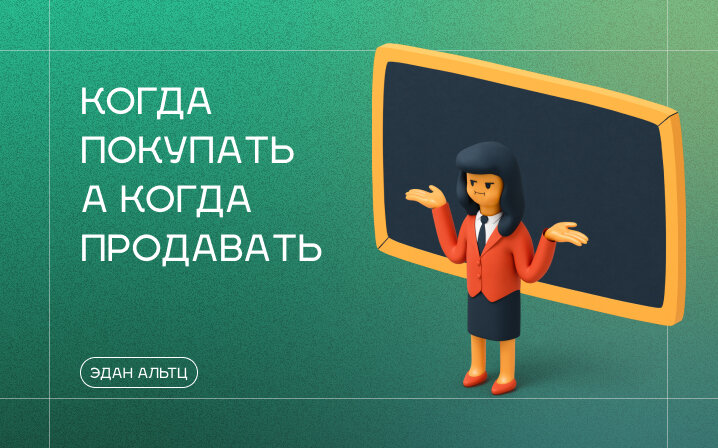 КОГДА ПОКУПАТЬ А КОГДА ПРОДАВАТЬ

ЭДАН АЛЬТЦ